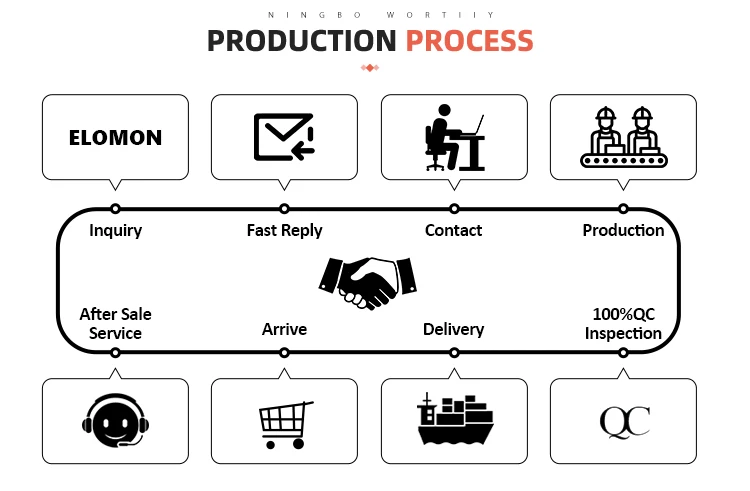 NINGBO WORTIIY

PRODUCTION PROCESS

ELOMON

Inquiry

Fast Reply

Contact

Production

After Sale Service

Arrive

Delivery

100%QC Inspection

QC